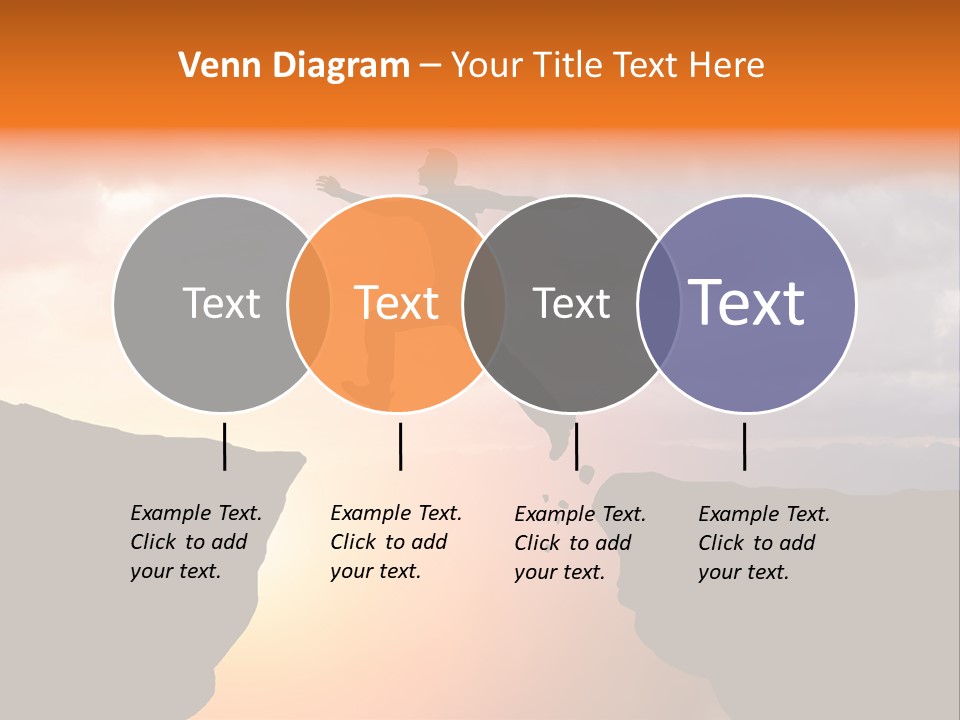 Venn Diagram – Your Title Text Here

Text

Text

Text

Text

Example Text. Click to add your text.

Example Text. Click to add your text.

Example Text. Click to add your text.

Example Text. Click to add your text.